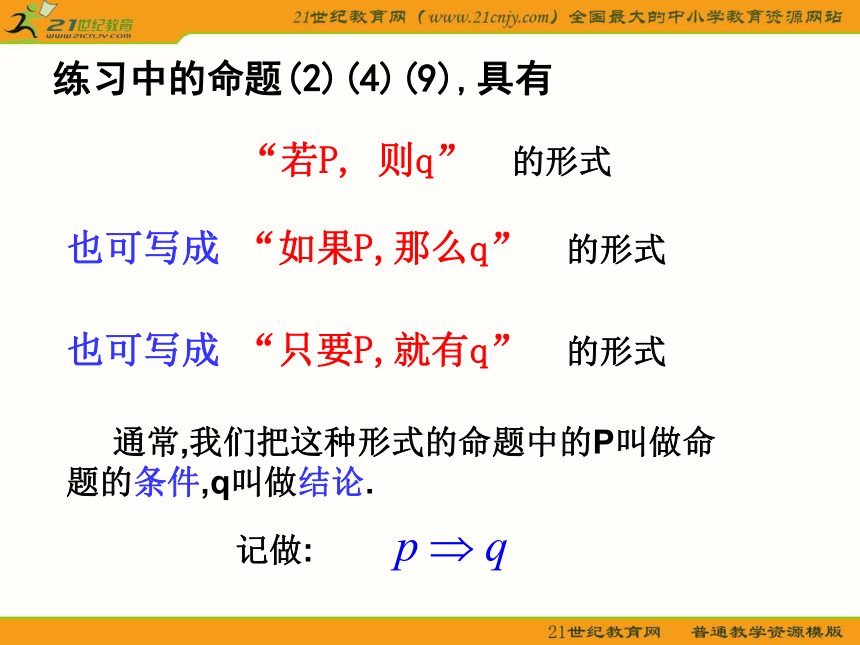 21世纪教育
www.21cnjy.com

21世纪教育网（www.21cnjy.com）全国最大的中小学教育资源网站

练习中的命题(2)(4)(9),具有

“若P, 则q” 的形式

也可写成 “如果P,那么q” 的形式

也可写成 “只要P,就有q” 的形式

通常,我们把这种形式的命题中的P叫做命题的条件,q叫做结论.

记做: $p \Rightarrow q$

21世纪教育网 普通教学资源模版